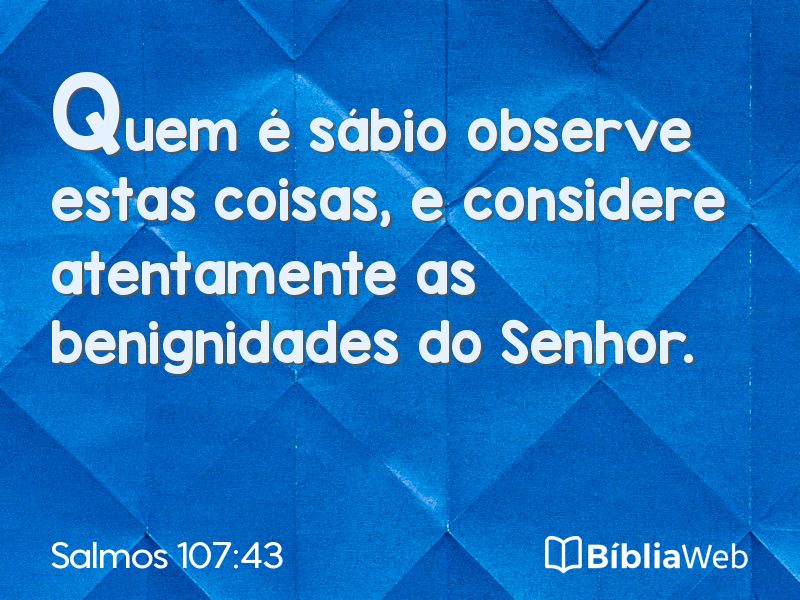 Quem é sábio observe estas coisas, e considere atentamente as benignidades do Senhor.

Salmos 107:43

BíbliaWeb